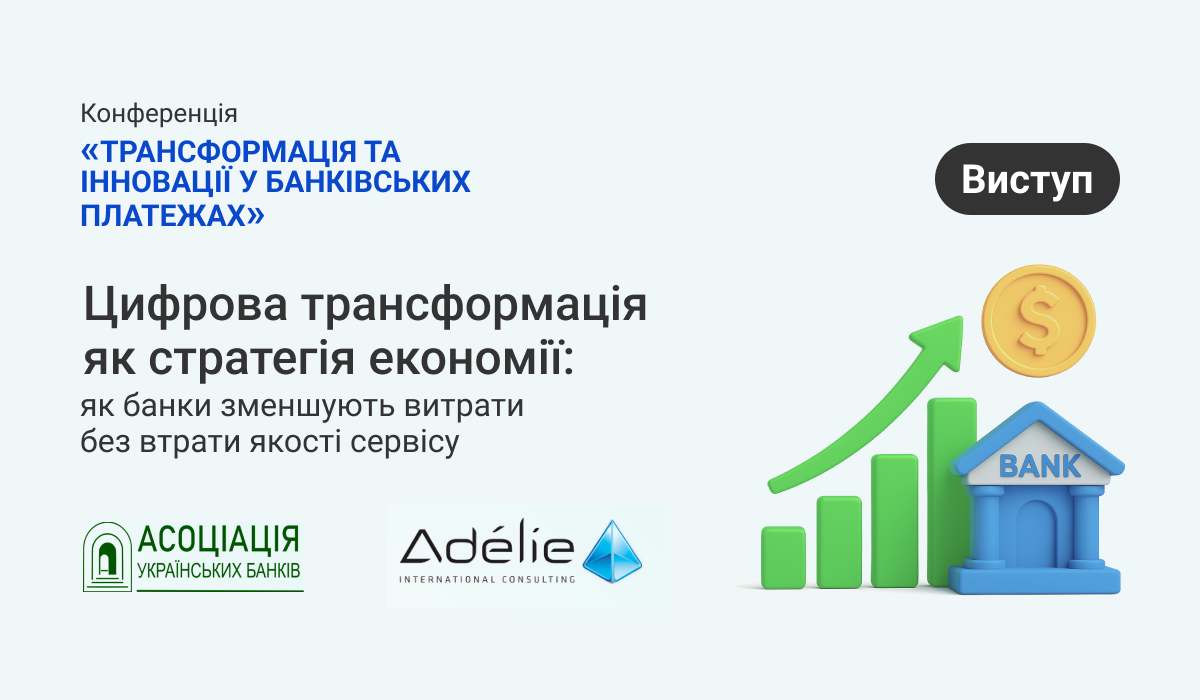 Конференція
«ТРАНСФОРМАЦІЯ ТА ІННОВАЦІЇ У БАНКІВСЬКИХ ПЛАТЕЖАХ»

Виступ

Цифрова трансформація як стратегія економії:
як банки зменшують витрати без втрати якості сервісу

$

BANK

АСОЦІАЦІЯ
УКРАЇНСЬКИХ БАНКІВ

Adélie
INTERNATIONAL CONSULTING